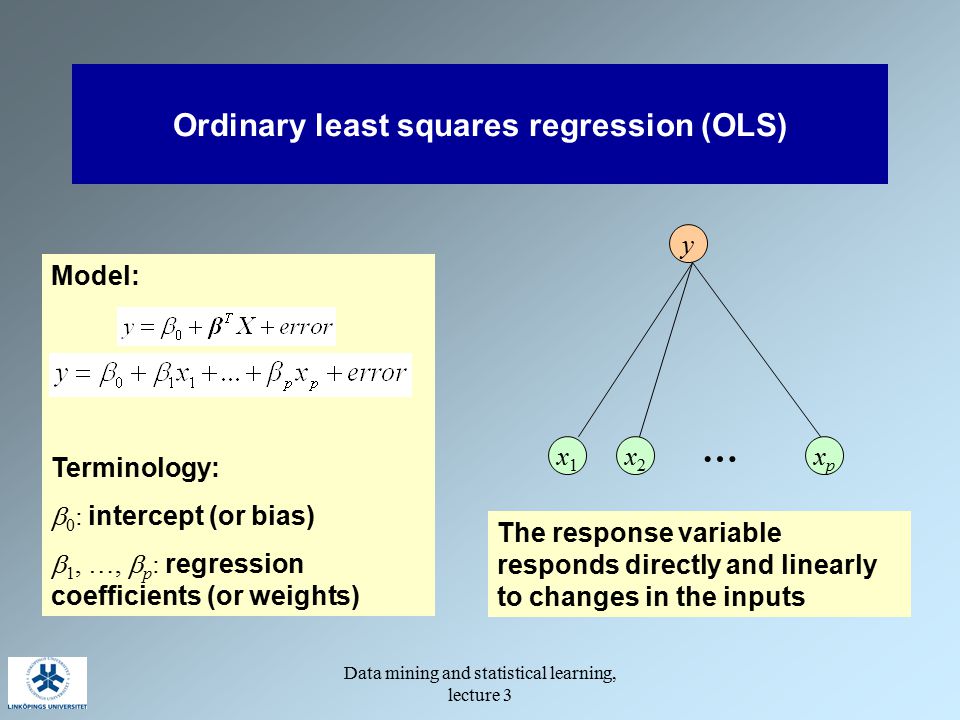 Ordinary least squares regression (OLS)

Model:

$y = \beta_0 + \boldsymbol{\beta}^T X + error$

$y = \beta_0 + \beta_1 x_1 + ... + \beta_p x_p + error$

Terminology:

$\beta_0$: intercept (or bias)

$\beta_1, \ldots, \beta_p$: regression coefficients (or weights)

$y$

$x_1$ $x_2$ … $x_p$

The response variable responds directly and linearly to changes in the inputs

LINKÖPINGS UNIVERSITET

Data mining and statistical learning, lecture 3